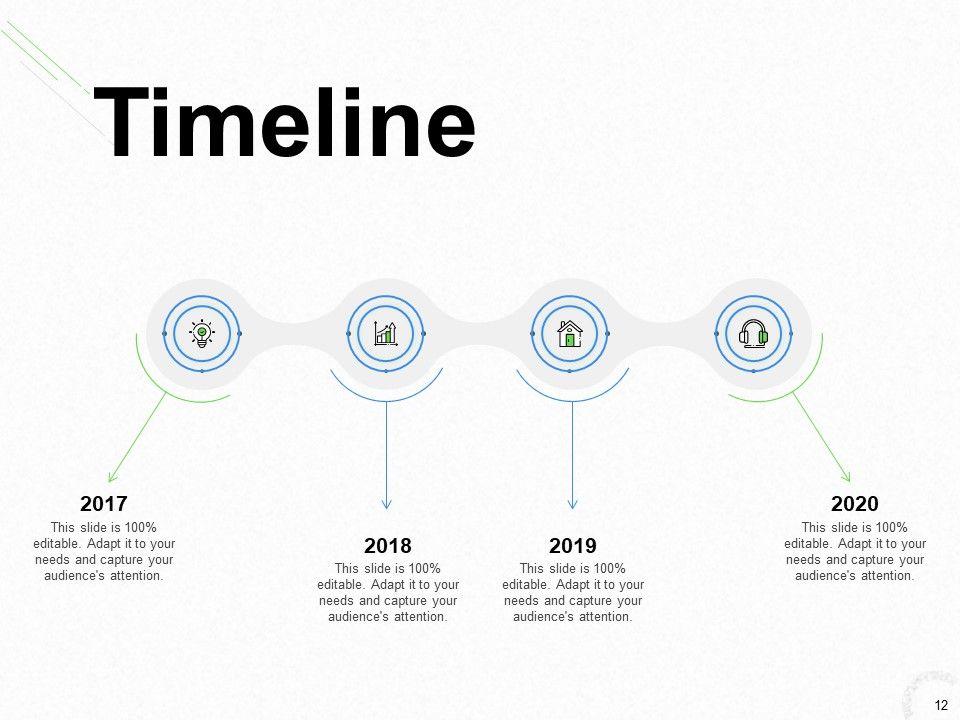 Timeline

2017
This slide is 100% editable. Adapt it to your needs and capture your audience's attention.

2018
This slide is 100% editable. Adapt it to your needs and capture your audience's attention.

2019
This slide is 100% editable. Adapt it to your needs and capture your audience's attention.

2020
This slide is 100% editable. Adapt it to your needs and capture your audience's attention.

12